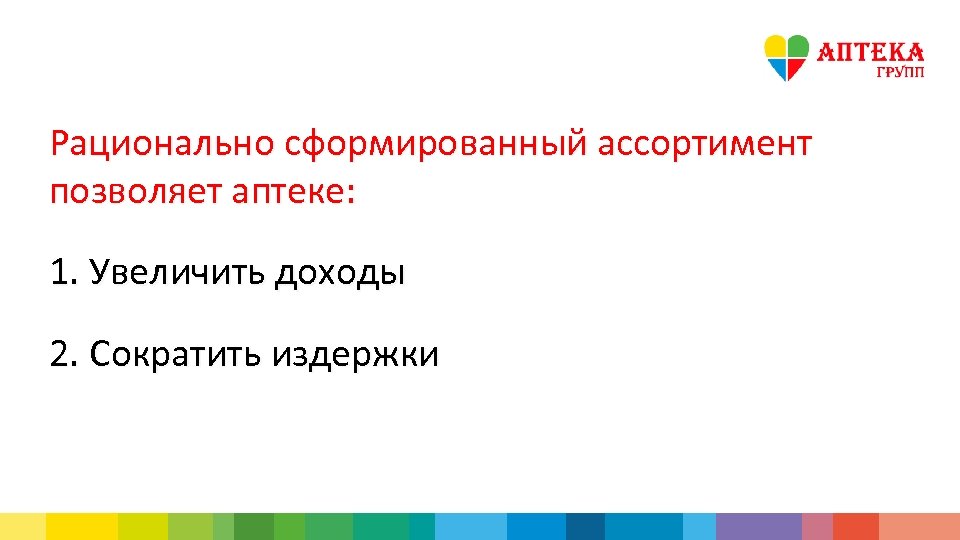 АПТЕКА
ГРУПП

Рационально сформированный ассортимент позволяет аптеке:

1. Увеличить доходы

2. Сократить издержки